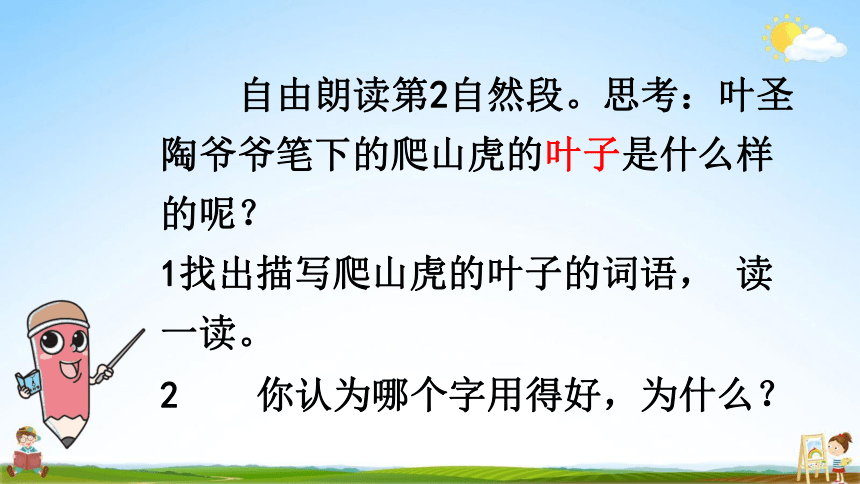 自由朗读第2自然段。思考：叶圣陶爷爷笔下的爬山虎的叶子是什么样的呢？

1找出描写爬山虎的叶子的词语， 读一读。

2　　你认为哪个字用得好，为什么？